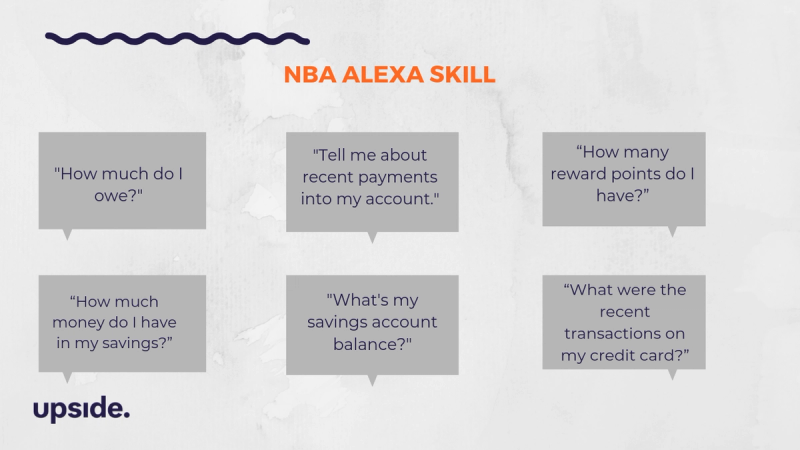 NBA ALEXA SKILL

"How much do I owe?"

"Tell me about recent payments into my account."

“How many reward points do I have?”

“How much money do I have in my savings?”

"What's my savings account balance?"

“What were the recent transactions on my credit card?”

upside.